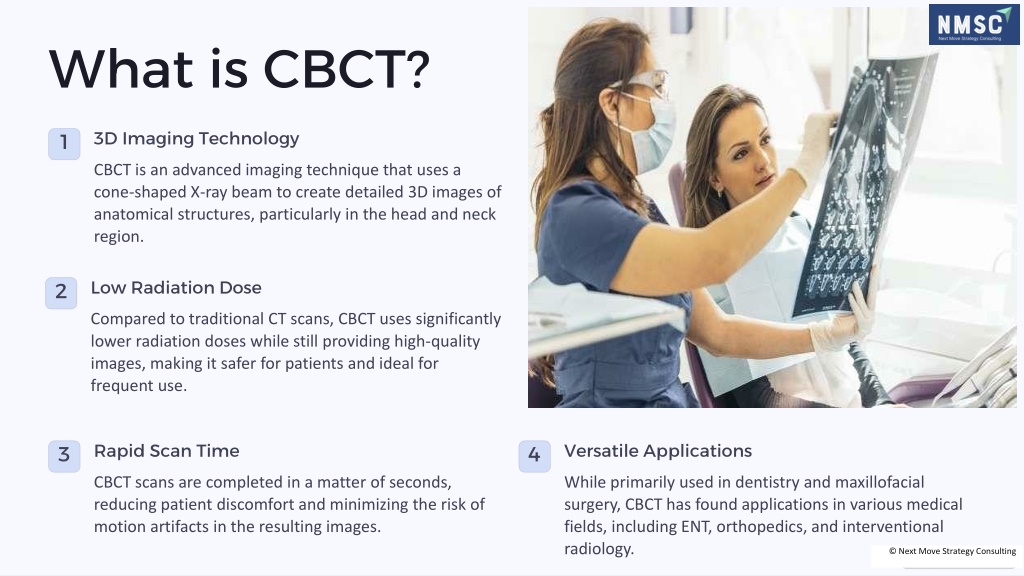 What is CBCT?

NMSC
Next Move Strategy Consulting

1
3D Imaging Technology
CBCT is an advanced imaging technique that uses a cone-shaped X-ray beam to create detailed 3D images of anatomical structures, particularly in the head and neck region.

2
Low Radiation Dose
Compared to traditional CT scans, CBCT uses significantly lower radiation doses while still providing high-quality images, making it safer for patients and ideal for frequent use.

3
Rapid Scan Time
CBCT scans are completed in a matter of seconds, reducing patient discomfort and minimizing the risk of motion artifacts in the resulting images.

4
Versatile Applications
While primarily used in dentistry and maxillofacial surgery, CBCT has found applications in various medical fields, including ENT, orthopedics, and interventional radiology.

© Next Move Strategy Consulting